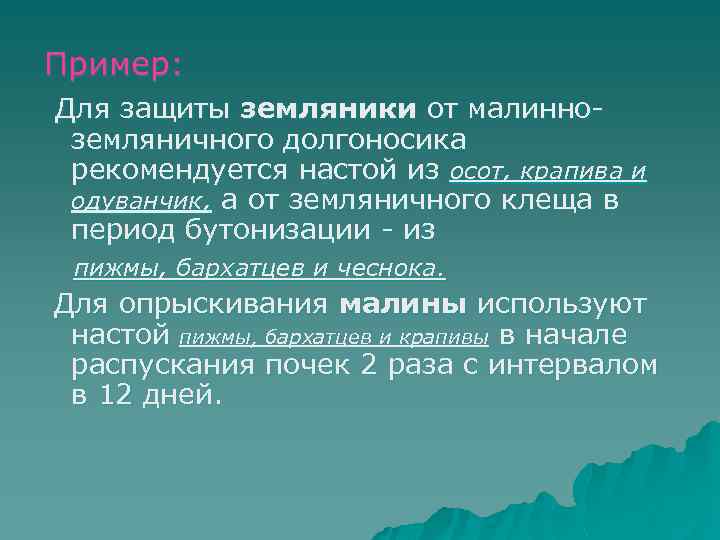 Пример:

Для защиты земляники от малинно-земляничного долгоносика рекомендуется настой из осот, крапива и одуванчик, а от земляничного клеща в период бутонизации - из пижмы, бархатцев и чеснока.

Для опрыскивания малины используют настой пижмы, бархатцев и крапивы в начале распускания почек 2 раза с интервалом в 12 дней.